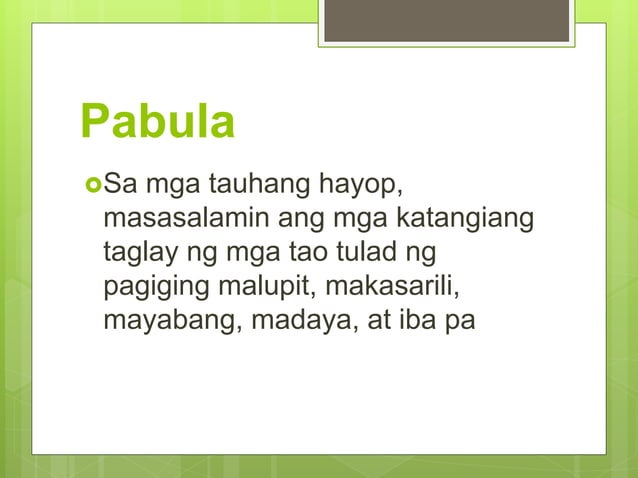 Pabula

Sa mga tauhang hayop, masasalamin ang mga katangiang taglay ng mga tao tulad ng pagiging malupit, makasarili, mayabang, madaya, at iba pa